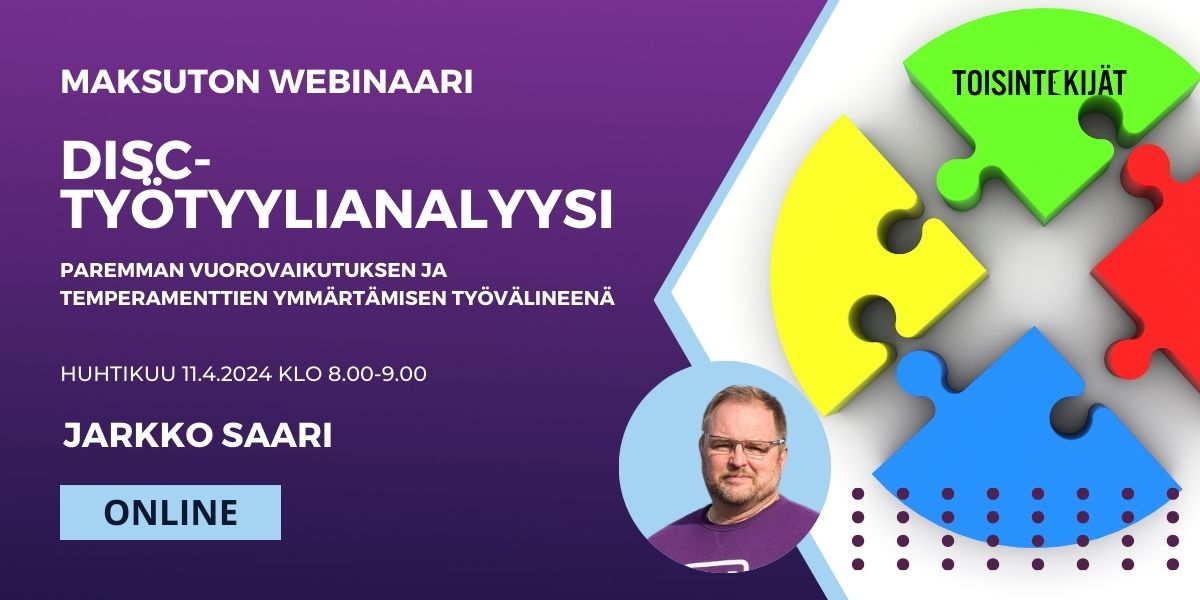 MAKSUTON WEBINAARI

DISC-TYÖTYYLIANALYYSI

PAREMMAN VUOROVAIKUTUKSEN JA TEMPERAMENTTIEN YMMÄRTÄMISEN TYÖVÄLINEENÄ

HUHTIKUU 11.4.2024 KLO 8.00-9.00

JARKKO SAARI

ONLINE

TOISINTEKIJÄT